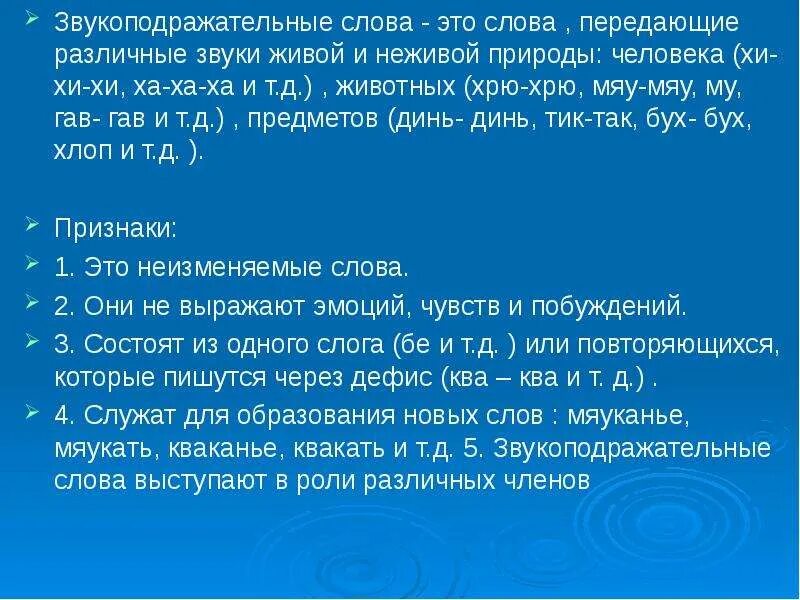 Звукоподражательные слова - это слова , передающие различные звуки живой и неживой природы: человека (хи-хи-хи, ха-ха-ха и т.д.) , животных (хрю-хрю, мяу-мяу, му, гав- гав и т.д.) , предметов (динь- динь, тик-так, бух- бух, хлоп и т.д. ).

Признаки:

1. Это неизменяемые слова.

2. Они не выражают эмоций, чувств и побуждений.

3. Состоят из одного слога (бе и т.д. ) или повторяющихся, которые пишутся через дефис (ква – ква и т. д.) .

4. Служат для образования новых слов : мяуканье, мяукать, кваканье, квакать и т.д. 5. Звукоподражательные слова выступают в роли различных членов